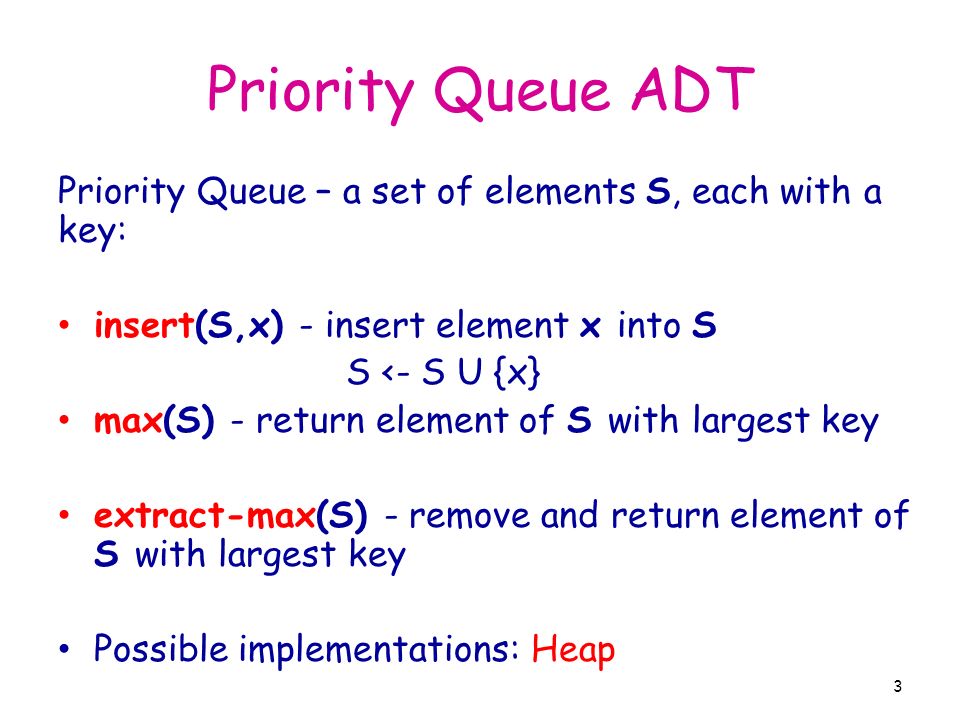 Priority Queue ADT

Priority Queue – a set of elements S, each with a key:

• insert(S,x) - insert element x into S
S <- S U {x}
• max(S) - return element of S with largest key

• extract-max(S) - remove and return element of S with largest key

• Possible implementations: Heap

3